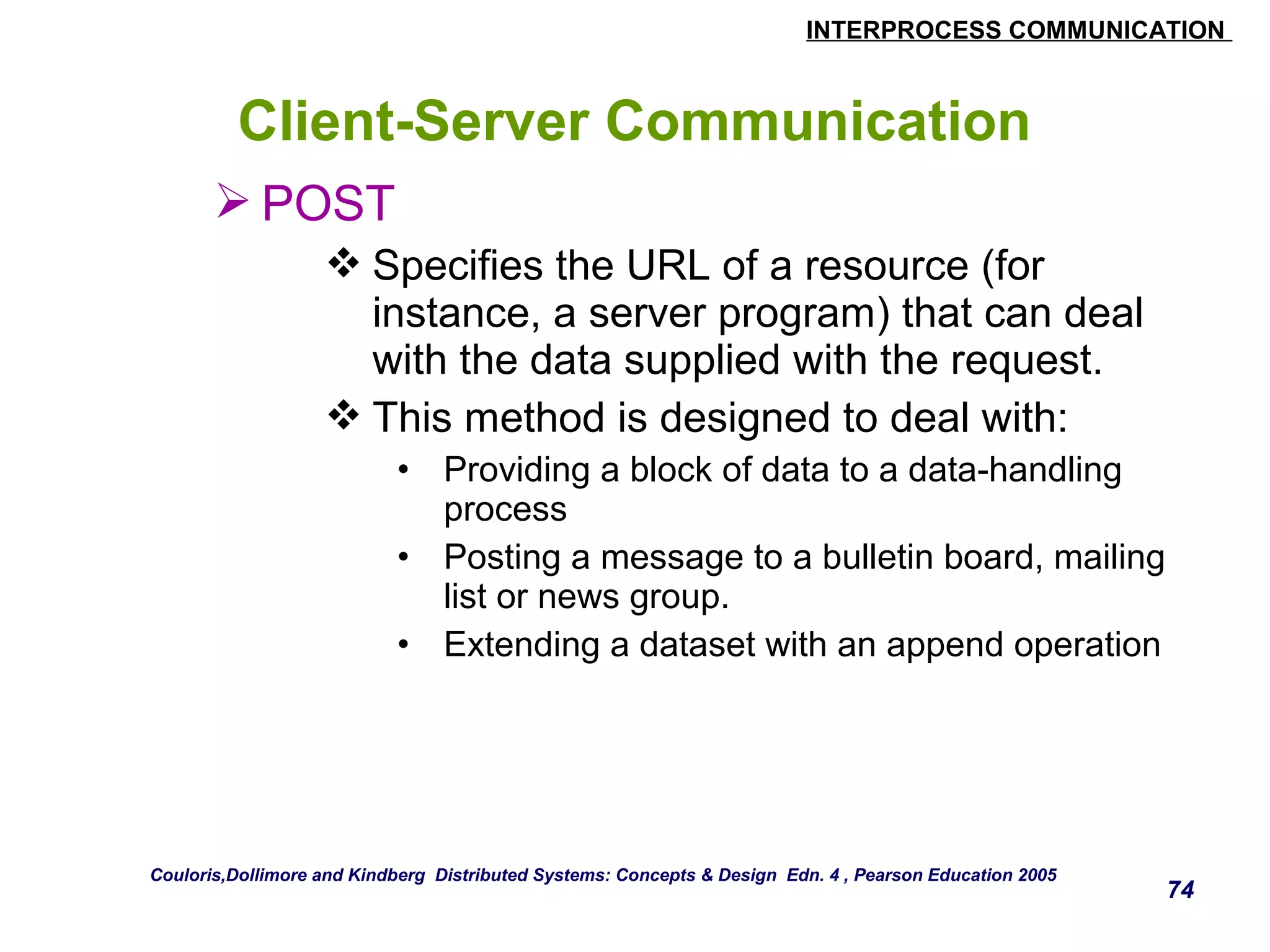 INTERPROCESS COMMUNICATION

Client-Server Communication

➢ POST

❖ Specifies the URL of a resource (for instance, a server program) that can deal with the data supplied with the request.

❖ This method is designed to deal with:

• Providing a block of data to a data-handling process

• Posting a message to a bulletin board, mailing list or news group.

• Extending a dataset with an append operation

Couloris,Dollimore and Kindberg Distributed Systems: Concepts & Design Edn. 4 , Pearson Education 2005

74